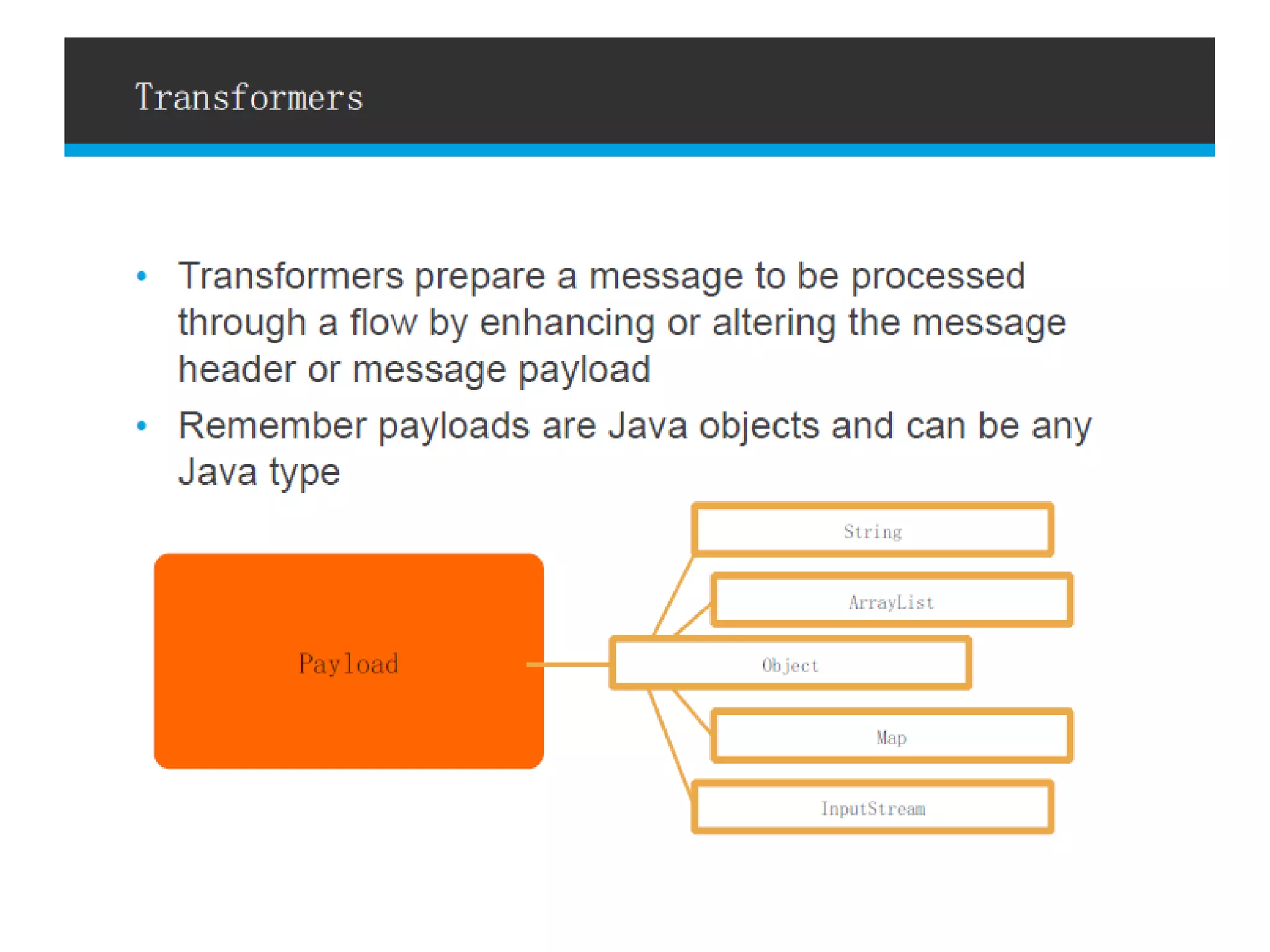 Transformers

• Transformers prepare a message to be processed through a flow by enhancing or altering the message header or message payload
• Remember payloads are Java objects and can be any Java type

Payload

String

ArrayList

Object

Map

InputStream